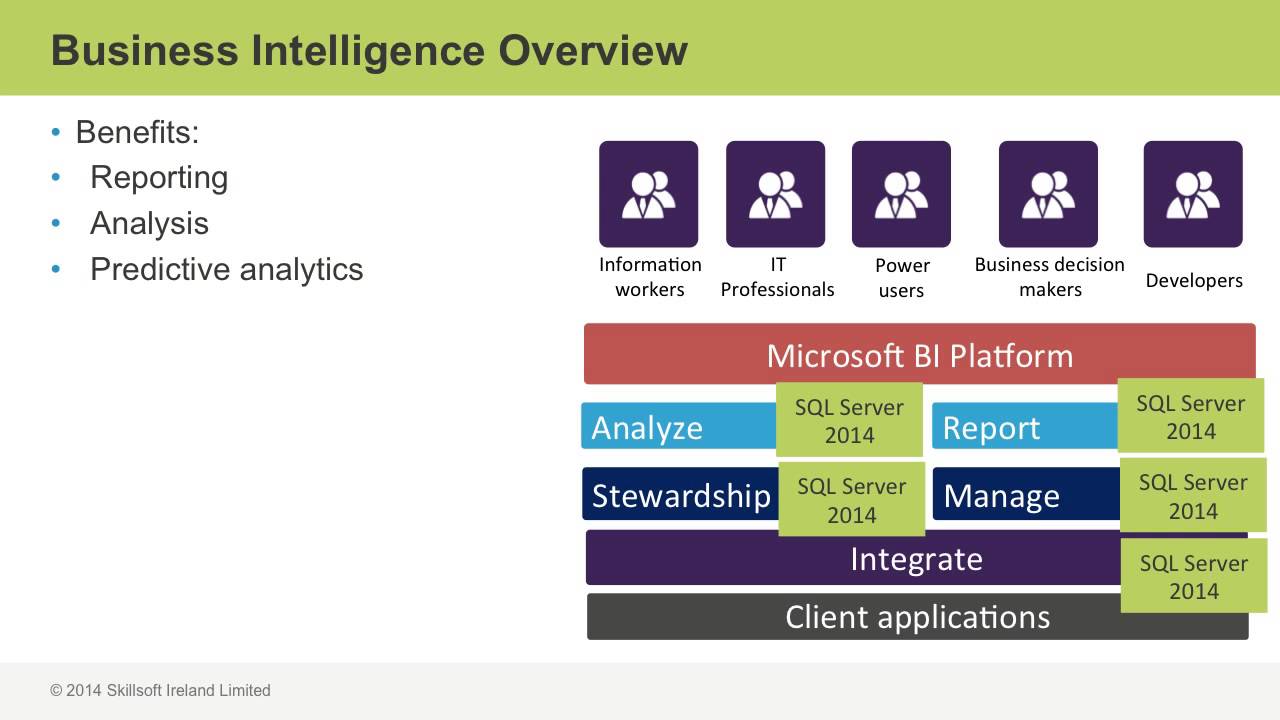 Business Intelligence Overview

• Benefits:
• Reporting
• Analysis
• Predictive analytics

Information workers

IT Professionals

Power users

Business decision makers

Developers

Microsoft BI Platform

Analyze

SQL Server 2014

Report

SQL Server 2014

Stewardship

SQL Server 2014

Manage

SQL Server 2014

Integrate

SQL Server 2014

Client applications

© 2014 Skillsoft Ireland Limited